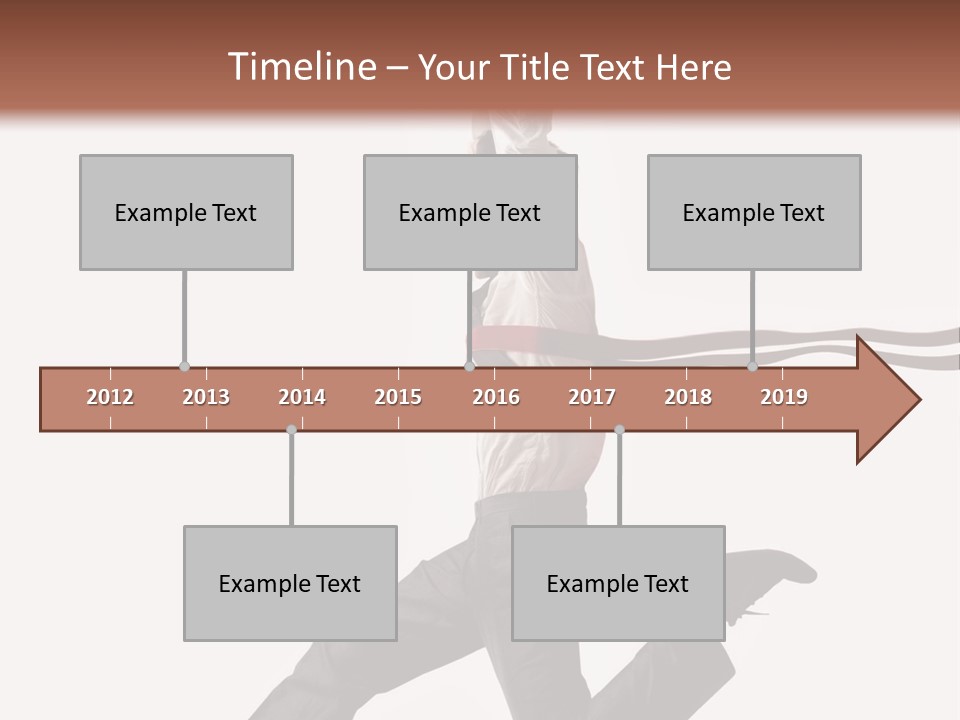 Timeline – Your Title Text Here

Example Text

Example Text

Example Text

2012 2013 2014 2015 2016 2017 2018 2019

Example Text

Example Text